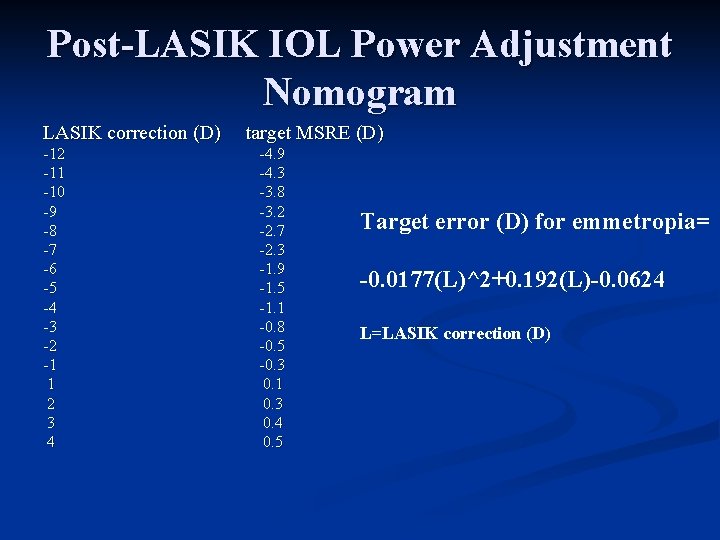 Post-LASIK IOL Power Adjustment Nomogram

| LASIK correction (D) | target MSRE (D) |
|---|---|
| -12 | -4.9 |
| -11 | -4.3 |
| -10 | -3.8 |
| -9 | -3.2 |
| -8 | -2.7 |
| -7 | -2.3 |
| -6 | -1.9 |
| -5 | -1.5 |
| -4 | -1.1 |
| -3 | -0.8 |
| -2 | -0.5 |
| -1 | -0.3 |
| 1 | 0.1 |
| 2 | 0.3 |
| 3 | 0.4 |
| 4 | 0.5 |

Target error (D) for emmetropia=

-0.0177(L)^2+0.192(L)-0.0624

L=LASIK correction (D)